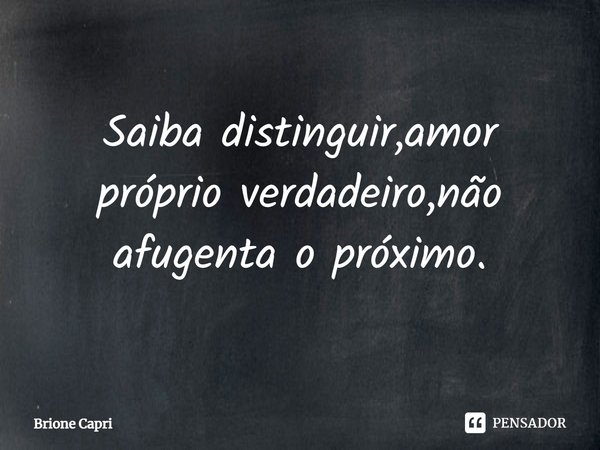 Saiba distinguir,amor próprio verdadeiro,não afugenta o próximo.

Brione Capri

PENSADOR